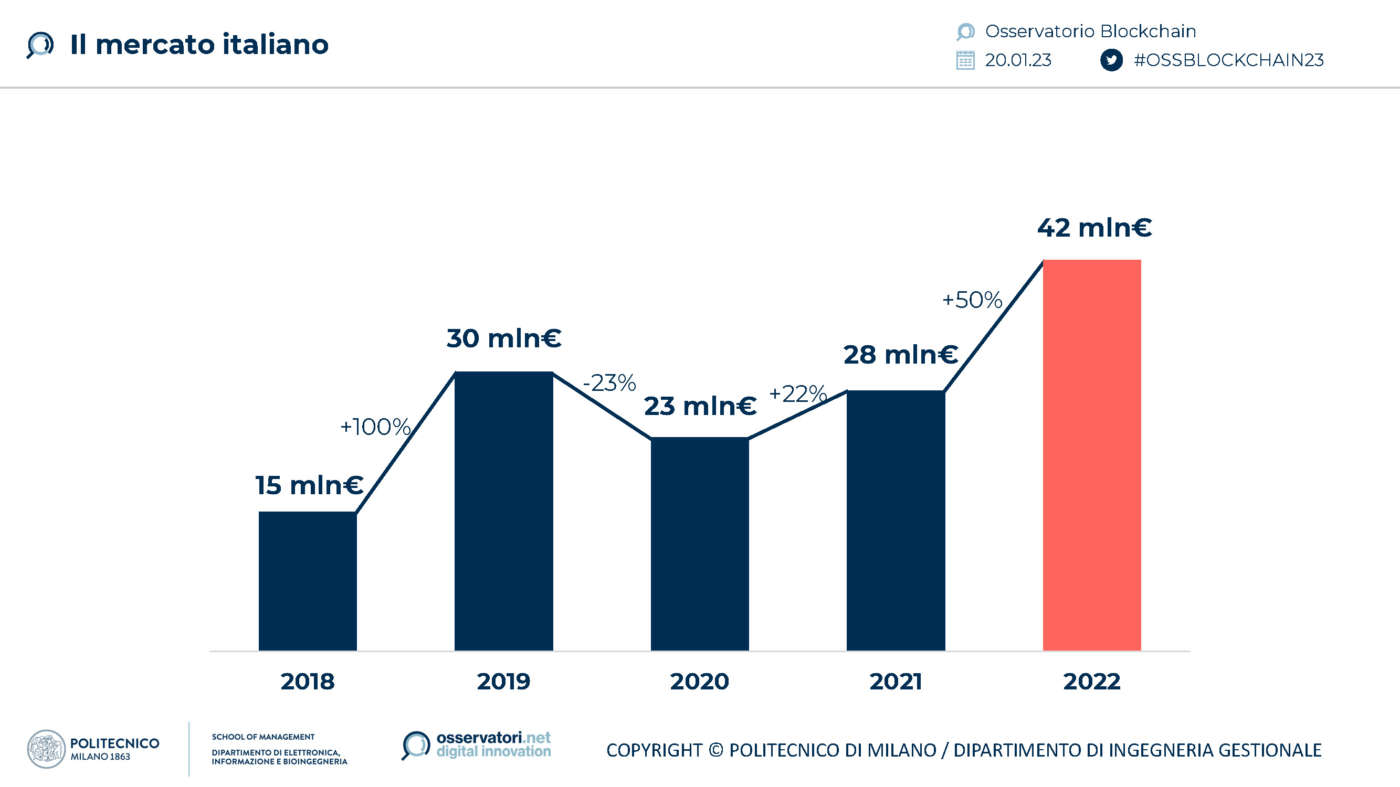 Il mercato italiano

Osservatorio Blockchain
20.01.23
#OSSBLOCKCHAIN23

15 mln€
+100%
30 mln€
-23%
23 mln€
+22%
28 mln€
+50%
42 mln€

2018
2019
2020
2021
2022

POLITECNICO MILANO 1863
SCHOOL OF MANAGEMENT
DIPARTIMENTO DI ELETTRONICA, INFORMAZIONE E BIOINGEGNERIA
osservatori.net digital innovation
COPYRIGHT © POLITECNICO DI MILANO / DIPARTIMENTO DI INGEGNERIA GESTIONALE